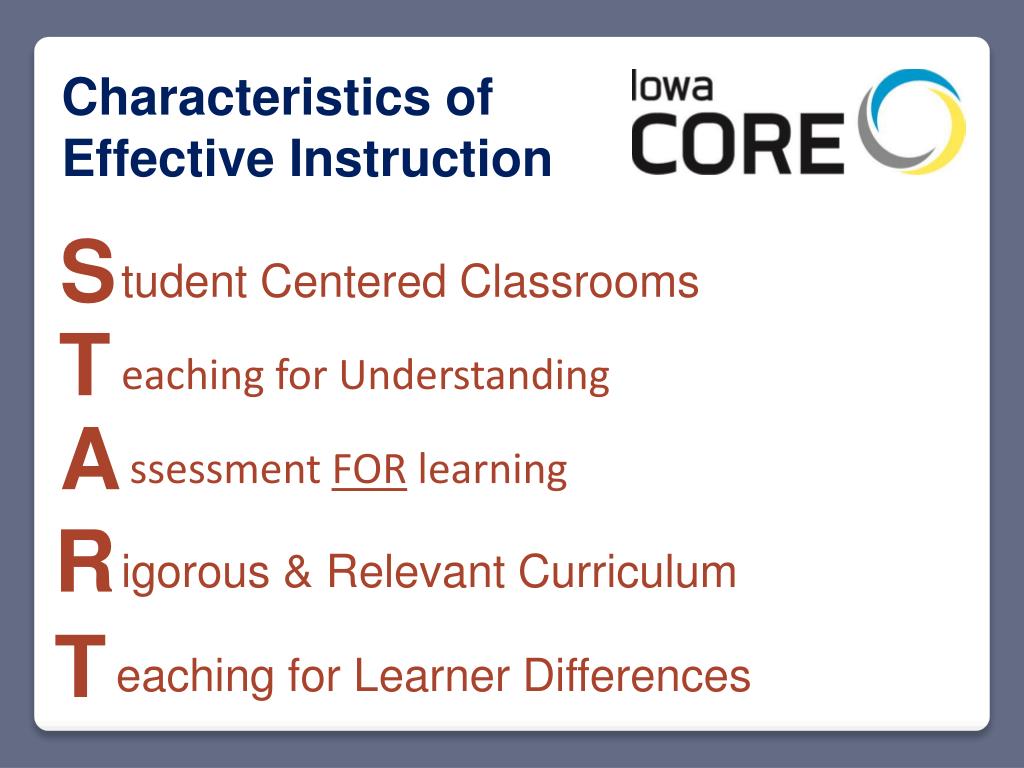 Characteristics of Effective Instruction

Iowa CORE

Student Centered Classrooms

Teaching for Understanding

Assessment FOR learning

Rigorous & Relevant Curriculum

Teaching for Learner Differences